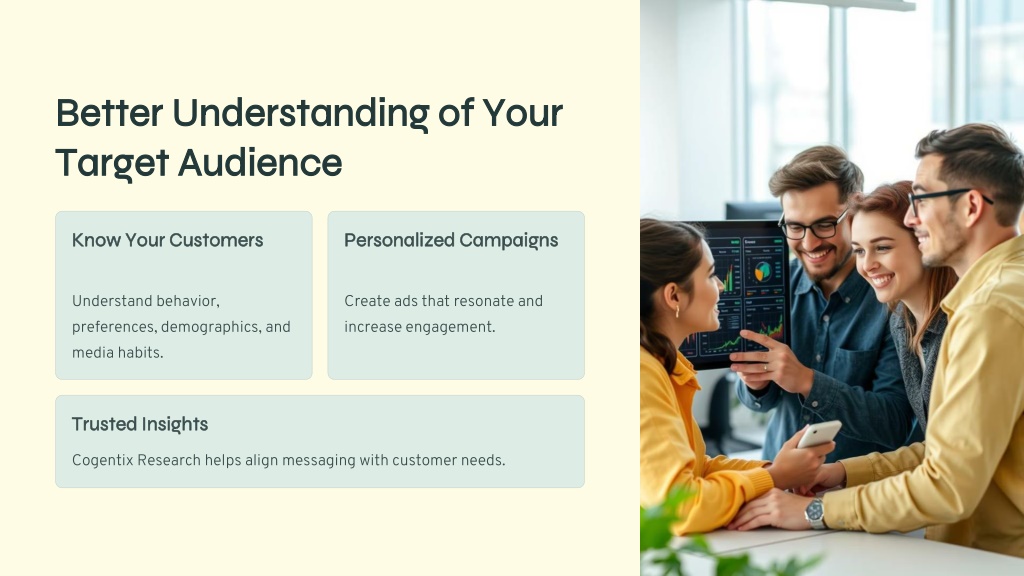 Better Understanding of Your Target Audience

Know Your Customers

Understand behavior, preferences, demographics, and media habits.

Personalized Campaigns

Create ads that resonate and increase engagement.

Trusted Insights

Cogentix Research helps align messaging with customer needs.